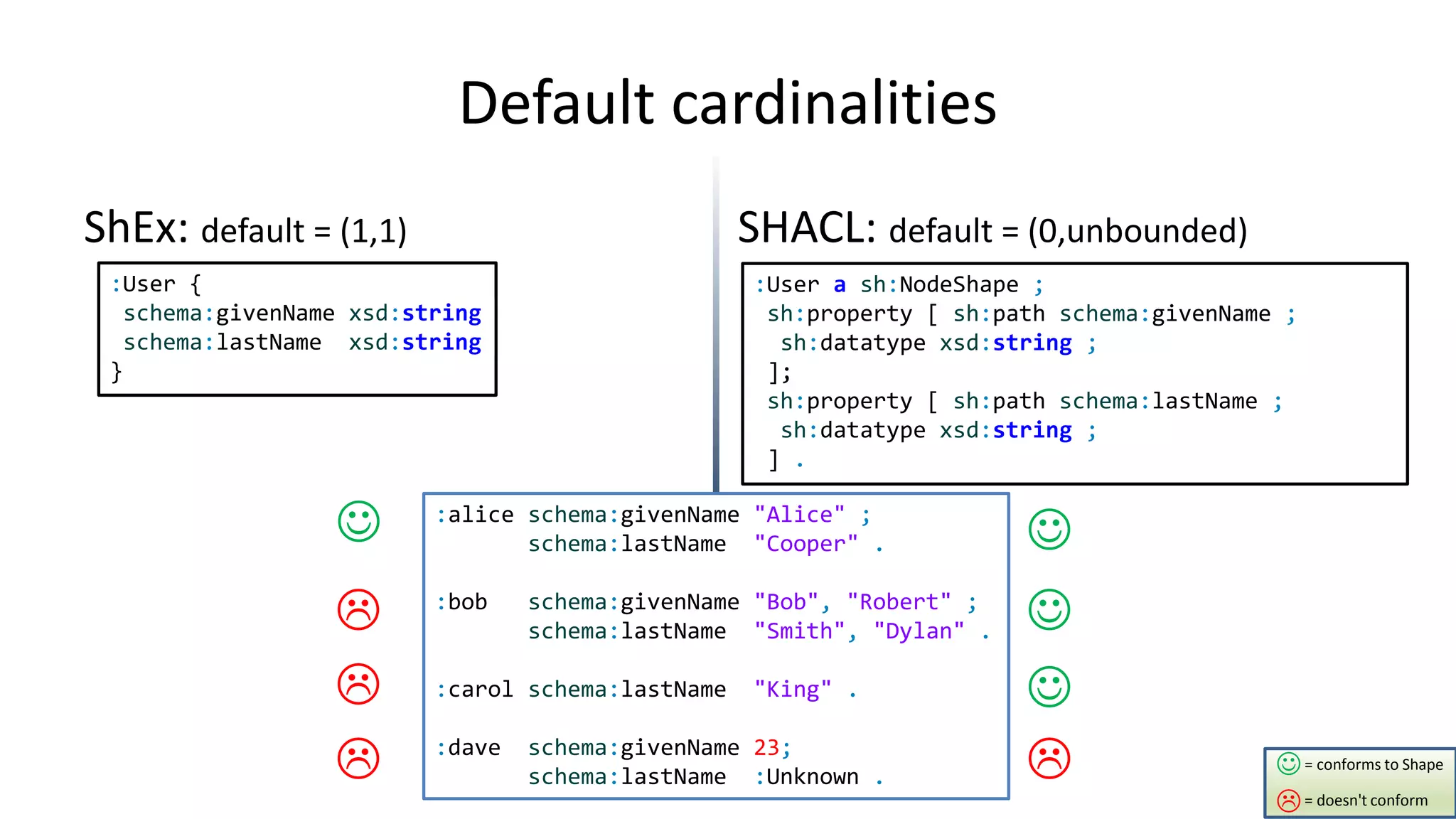 Default cardinalities

ShEx: default = (1,1)

:User {
 schema:givenName xsd:string
 schema:lastName  xsd:string
}

SHACL: default = (0,unbounded)

:User a sh:NodeShape ;
 sh:property [ sh:path schema:givenName ;
  sh:datatype xsd:string ;
 ];
 sh:property [ sh:path schema:lastName ;
  sh:datatype xsd:string ;
 ] .

:alice schema:givenName "Alice" ;
       schema:lastName  "Cooper" .

:bob   schema:givenName "Bob", "Robert" ;
       schema:lastName  "Smith", "Dylan" .

:carol schema:lastName  "King" .

:dave  schema:givenName 23;
       schema:lastName  :Unknown .

= conforms to Shape
= doesn't conform